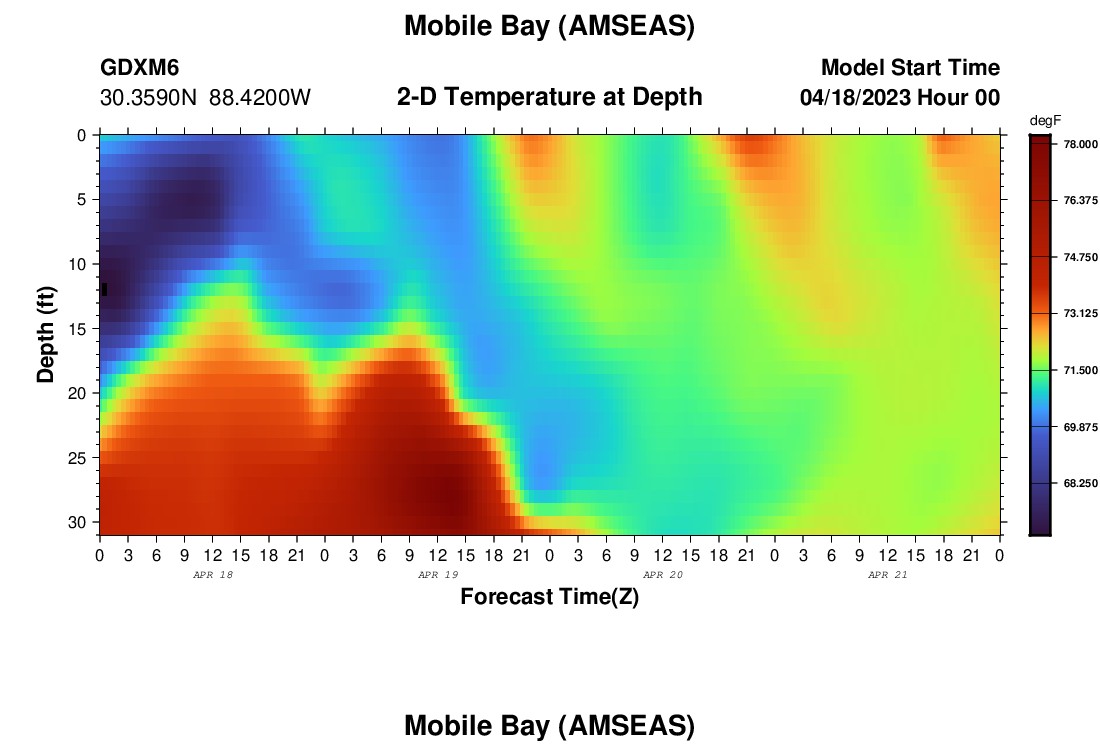 Mobile Bay (AMSEAS)

GDXM6
30.3590N 88.4200W

2-D Temperature at Depth

Model Start Time
04/18/2023 Hour 00

degF
78.000
76.375
74.750
73.125
71.500
69.875
68.250

Depth (ft)
0
5
10
15
20
25
30

0 3 6 9 12 15 18 21 0 3 6 9 12 15 18 21 0 3 6 9 12 15 18 21 0 3 6 9 12 15 18 21 0
APR 18
APR 19
APR 20
APR 21

Forecast Time(Z)

Mobile Bay (AMSEAS)